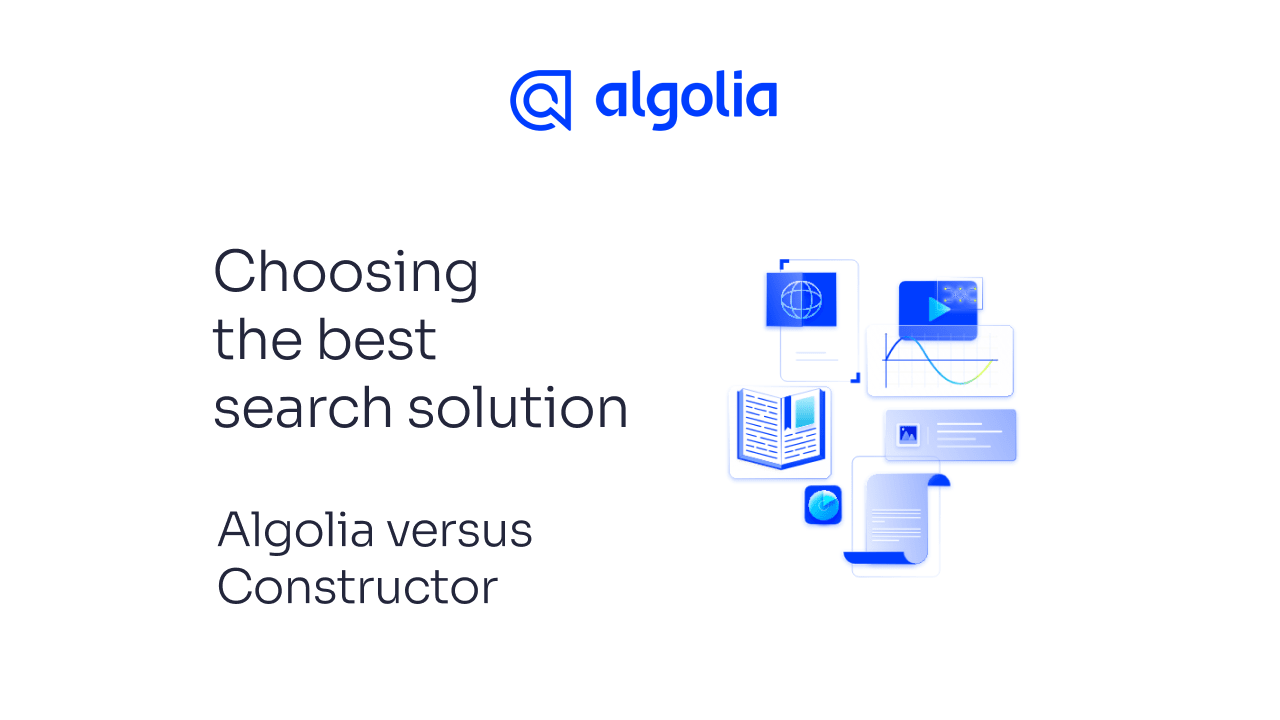 algolia

Choosing the best search solution

Algolia versus Constructor